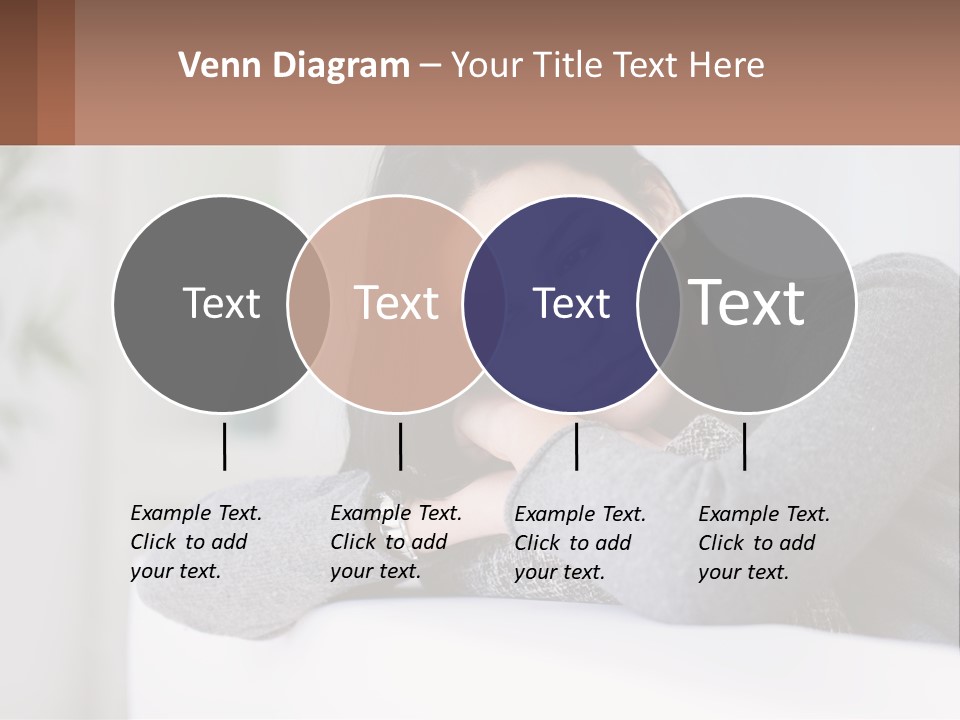 Venn Diagram – Your Title Text Here

Text

Text

Text

Text

Example Text. Click to add your text.

Example Text. Click to add your text.

Example Text. Click to add your text.

Example Text. Click to add your text.